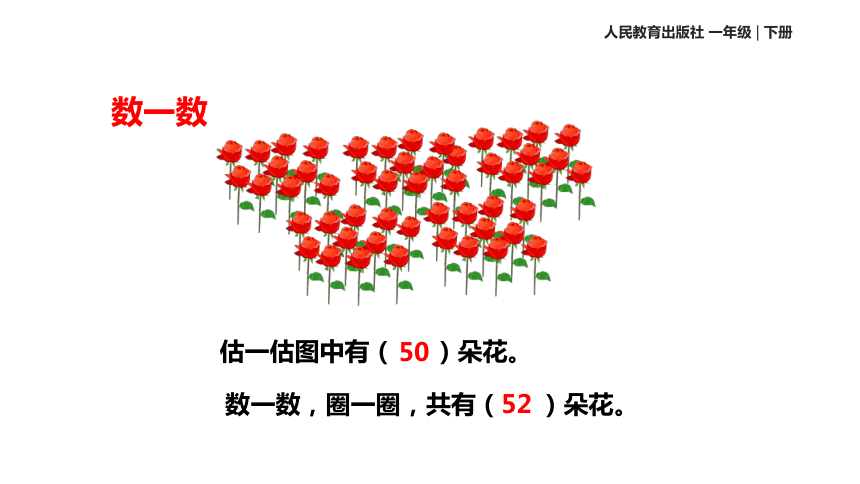 人民教育出版社 一年级 | 下册

数一数

估一估图中有（ 50 ）朵花。

数一数，圈一圈，共有（ 52 ）朵花。